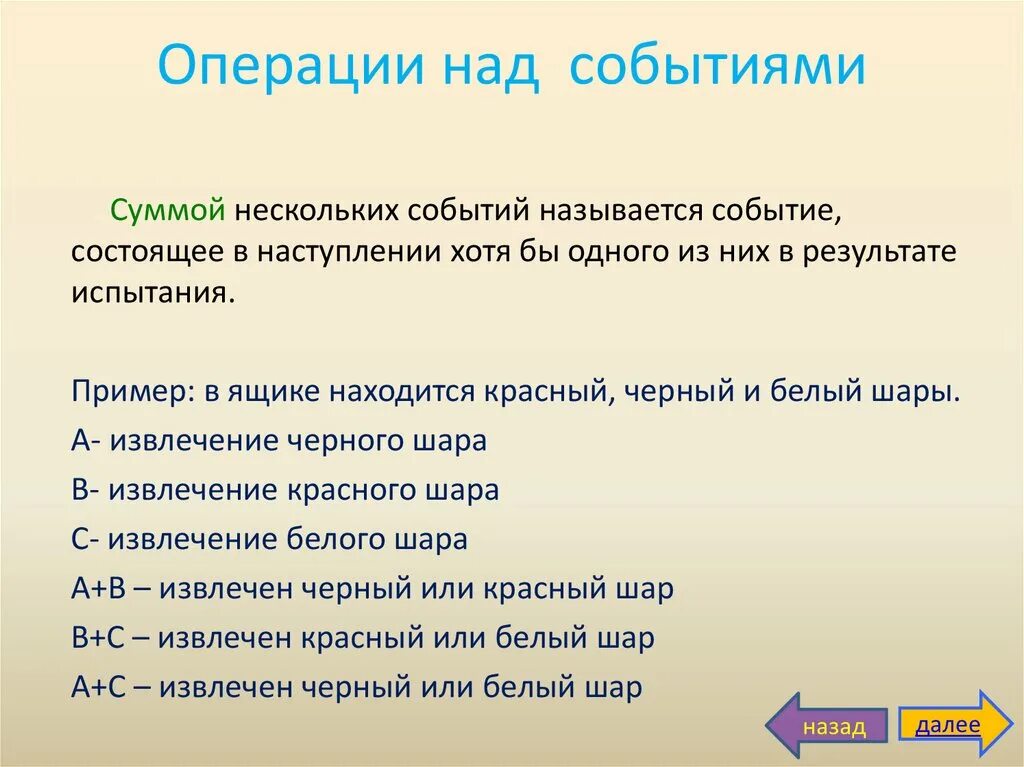 Операции над событиями

Суммой нескольких событий называется событие, состоящее в наступлении хотя бы одного из них в результате испытания.

Пример: в ящике находится красный, черный и белый шары.
А- извлечение черного шара
В- извлечение красного шара
С- извлечение белого шара
А+В – извлечен черный или красный шар
В+С – извлечен красный или белый шар
А+С – извлечен черный или белый шар

назад
далее